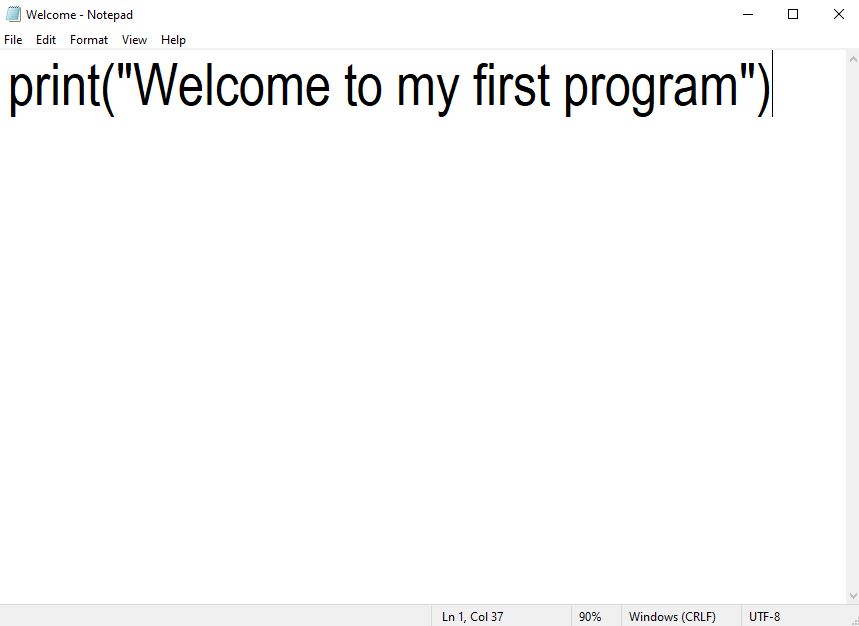 Welcome - Notepad

File Edit Format View Help

print("Welcome to my first program")

Ln 1, Col 37 90% Windows (CRLF) UTF-8